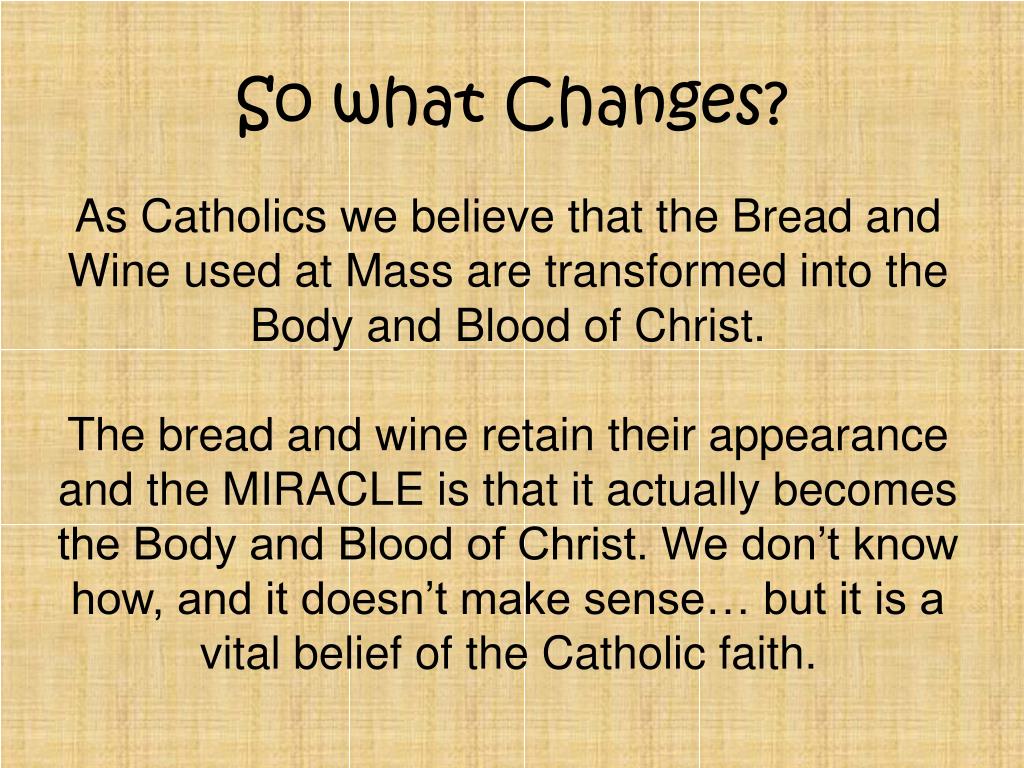 So what Changes?

As Catholics we believe that the Bread and Wine used at Mass are transformed into the Body and Blood of Christ.

The bread and wine retain their appearance and the MIRACLE is that it actually becomes the Body and Blood of Christ. We don’t know how, and it doesn’t make sense… but it is a vital belief of the Catholic faith.